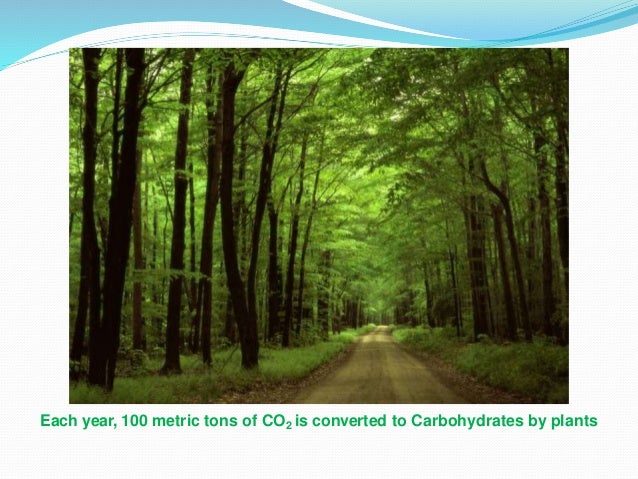 Each year, 100 metric tons of $CO_2$ is converted to Carbohydrates by plants